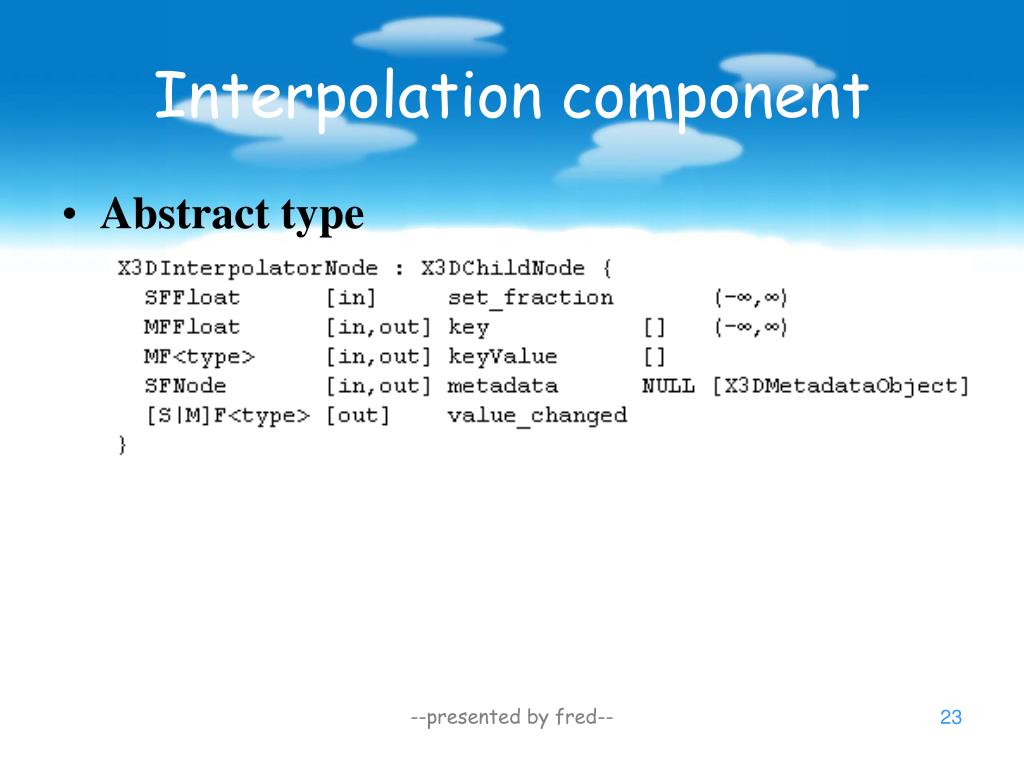 Interpolation component

• Abstract type

X3DInterpolatorNode : X3DChildNode {
  SFFloat      [in]      set_fraction       (-∞,∞)
  MFFloat      [in,out]  key           []   (-∞,∞)
  MF<type>     [in,out]  keyValue      []
  SFNode       [in,out]  metadata      NULL [X3DMetadataObject]
  [S|M]F<type> [out]     value_changed
}

--presented by fred--

23